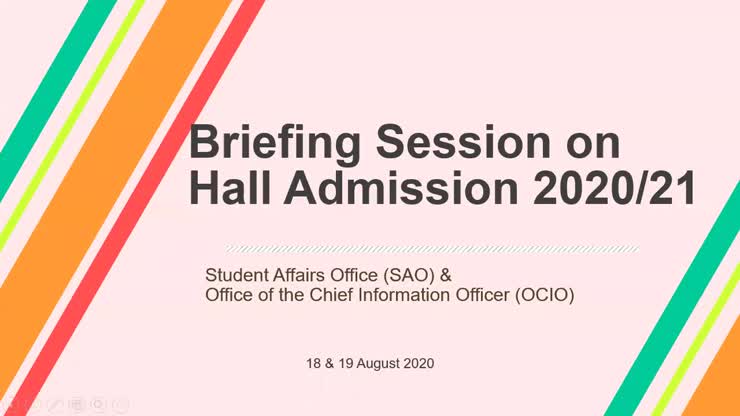 Briefing Session on Hall Admission 2020/21

Student Affairs Office (SAO) &
Office of the Chief Information Officer (OCIO)

18 & 19 August 2020